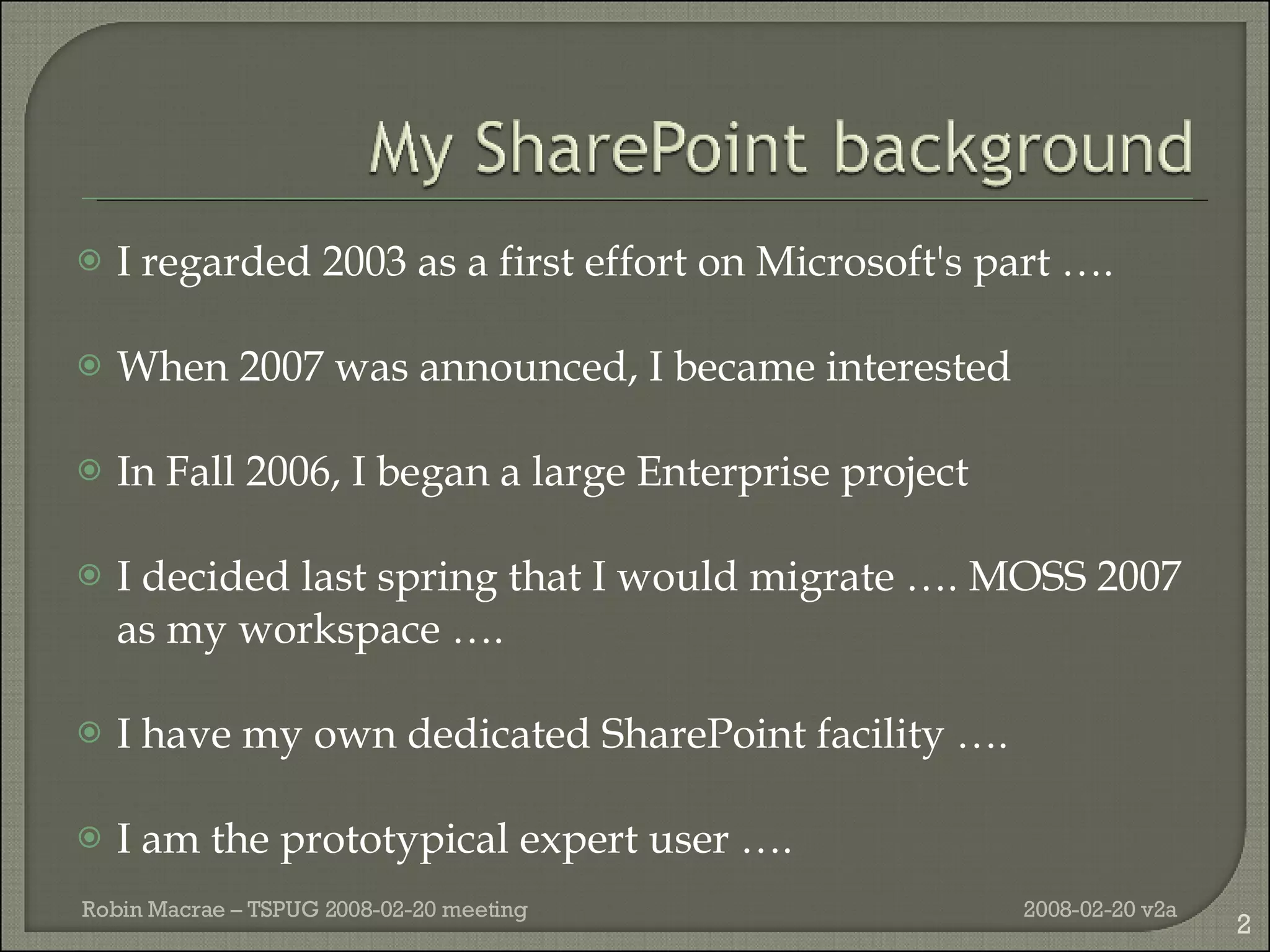 My SharePoint background

I regarded 2003 as a first effort on Microsoft's part ….

When 2007 was announced, I became interested

In Fall 2006, I began a large Enterprise project

I decided last spring that I would migrate …. MOSS 2007 as my workspace ….

I have my own dedicated SharePoint facility ….

I am the prototypical expert user ….

Robin Macrae – TSPUG 2008-02-20 meeting

2008-02-20 v2a

2